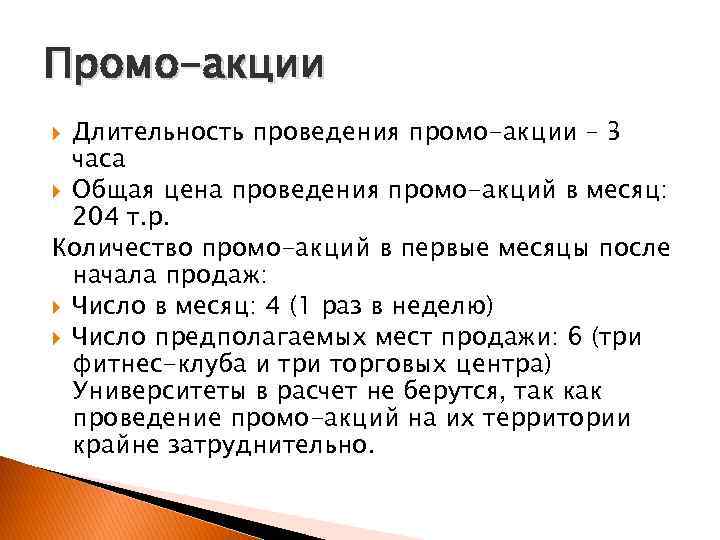 Промо-акции

Длительность проведения промо-акции – 3 часа

Общая цена проведения промо-акций в месяц: 204 т.р.

Количество промо-акций в первые месяцы после начала продаж:

Число в месяц: 4 (1 раз в неделю)

Число предполагаемых мест продажи: 6 (три фитнес-клуба и три торговых центра) Университеты в расчет не берутся, так как проведение промо-акций на их территории крайне затруднительно.